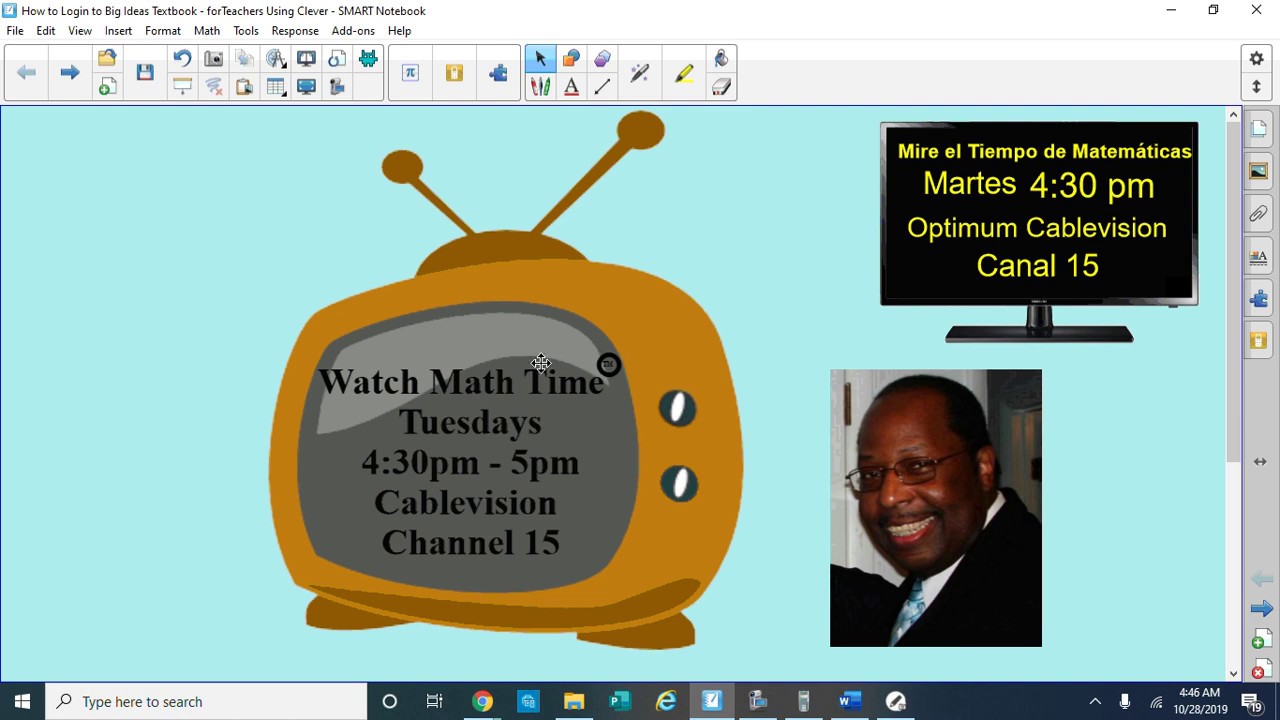 How to Login to Big Ideas Textbook - forTeachers Using Clever - SMART Notebook

File Edit View Insert Format Math Tools Response Add-ons Help

Watch Math Time
Tuesdays
4:30pm - 5pm
Cablevision
Channel 15

Mire el Tiempo de Matemáticas
Martes 4:30 pm
Optimum Cablevision
Canal 15

Type here to search

4:46 AM
10/28/2019

19